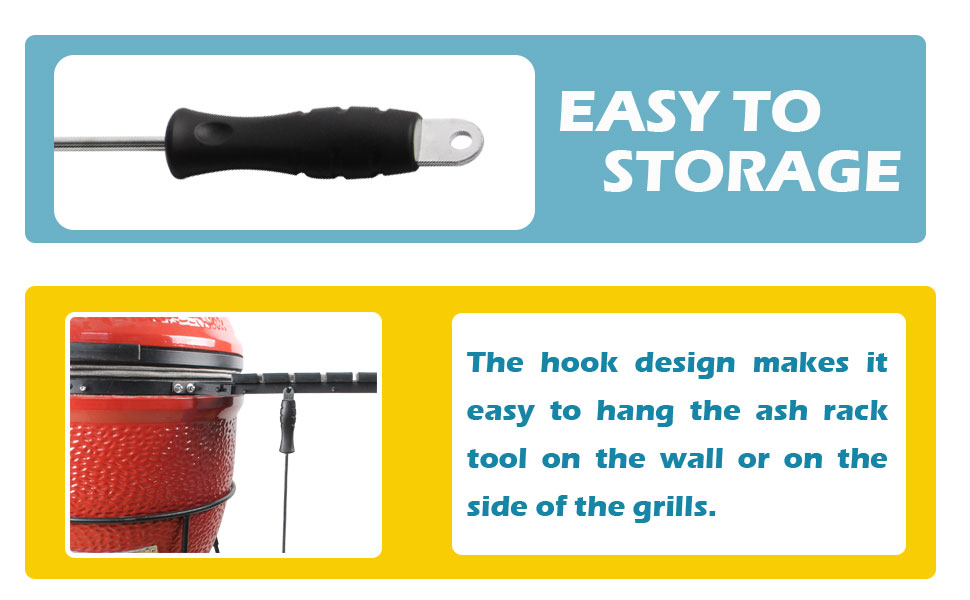 EASY TO STORAGE

The hook design makes it easy to hang the ash rack tool on the wall or on the side of the grills.